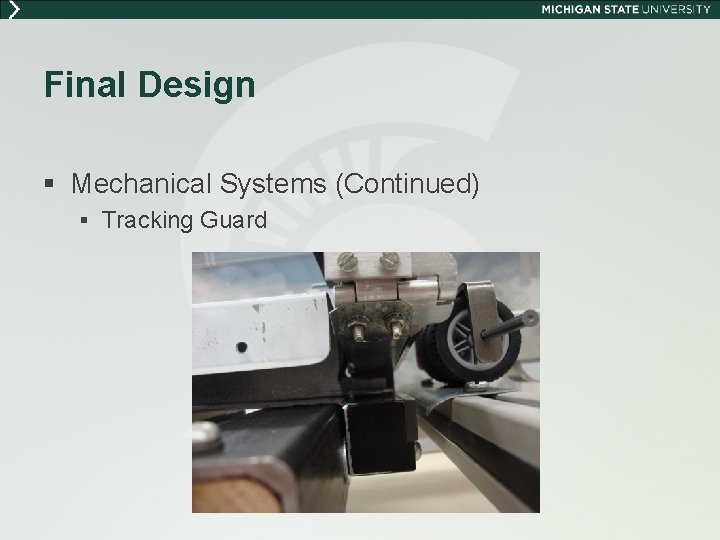 MICHIGAN STATE UNIVERSITY

Final Design

▪ Mechanical Systems (Continued)
  ▪ Tracking Guard